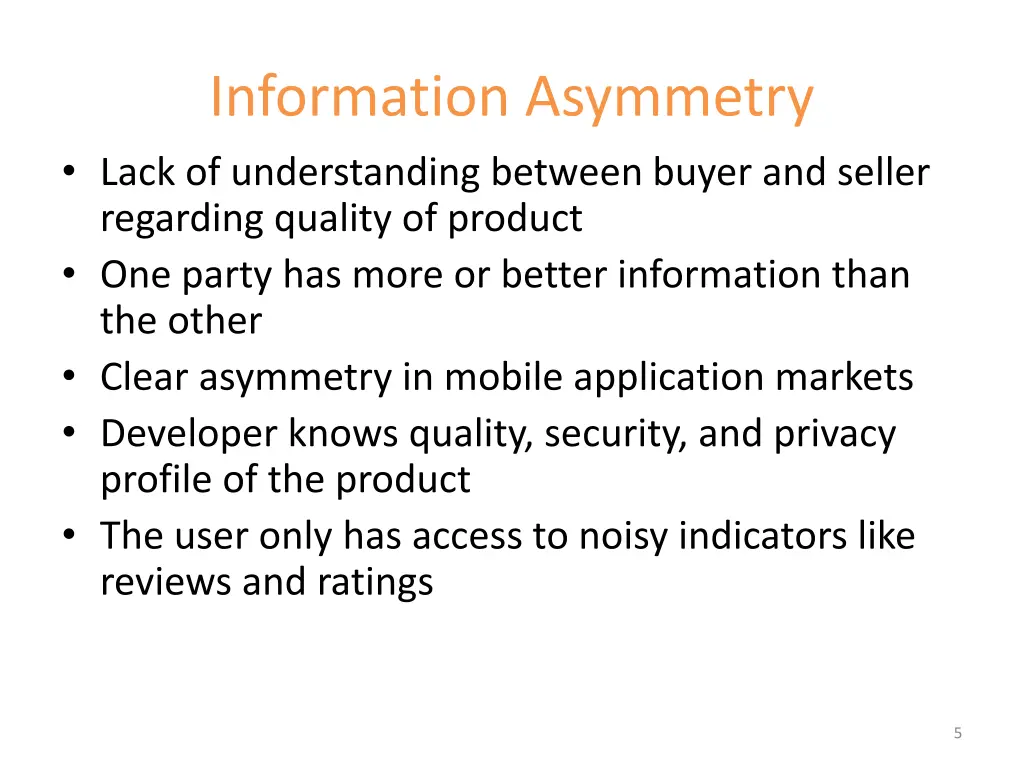 Information Asymmetry

• Lack of understanding between buyer and seller regarding quality of product
• One party has more or better information than the other
• Clear asymmetry in mobile application markets
• Developer knows quality, security, and privacy profile of the product
• The user only has access to noisy indicators like reviews and ratings

5